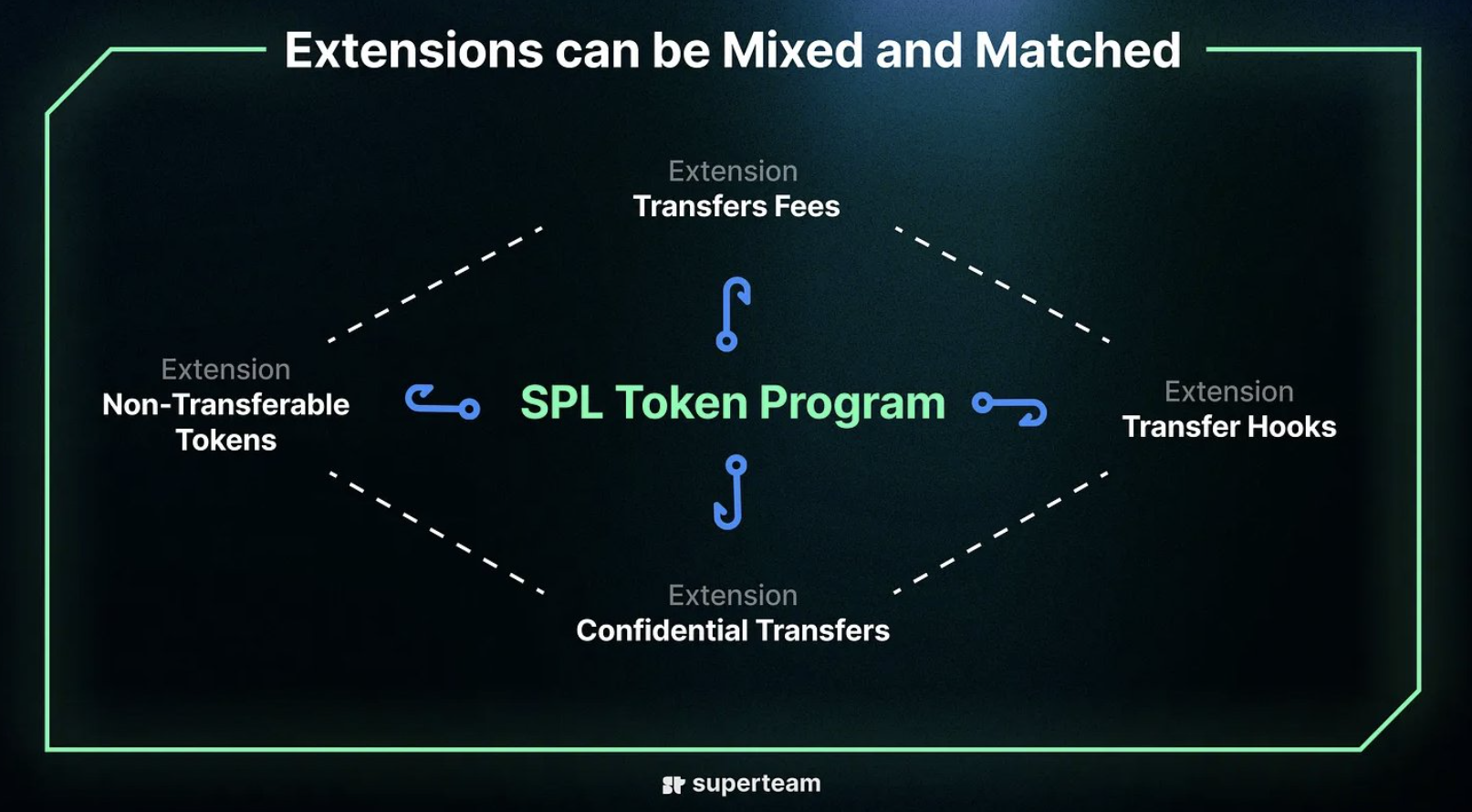 Extensions can be Mixed and Matched

Extension
Transfers Fees

Extension
Non-Transferable Tokens

SPL Token Program

Extension
Transfer Hooks

Extension
Confidential Transfers

superteam